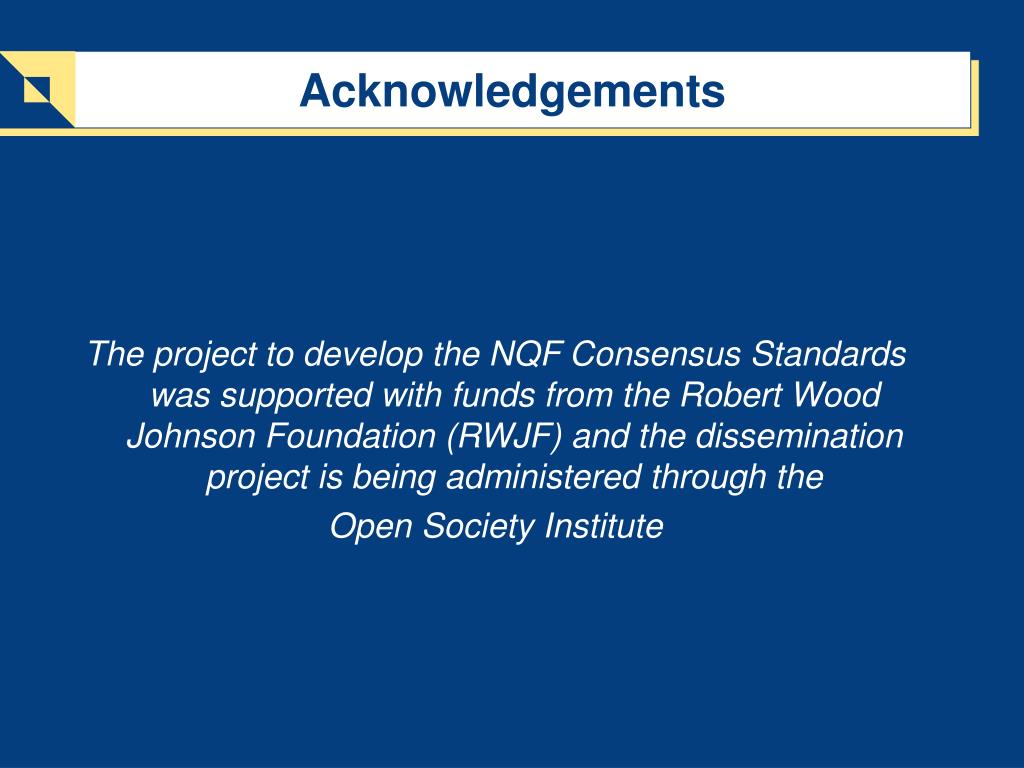 Acknowledgements

The project to develop the NQF Consensus Standards was supported with funds from the Robert Wood Johnson Foundation (RWJF) and the dissemination project is being administered through the

Open Society Institute